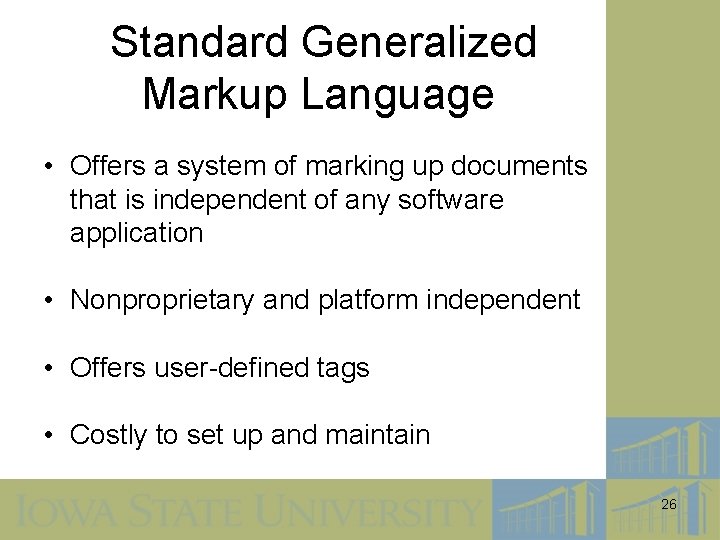 Standard Generalized Markup Language

• Offers a system of marking up documents that is independent of any software application

• Nonproprietary and platform independent

• Offers user-defined tags

• Costly to set up and maintain

IOWA STATE UNIVERSITY

26